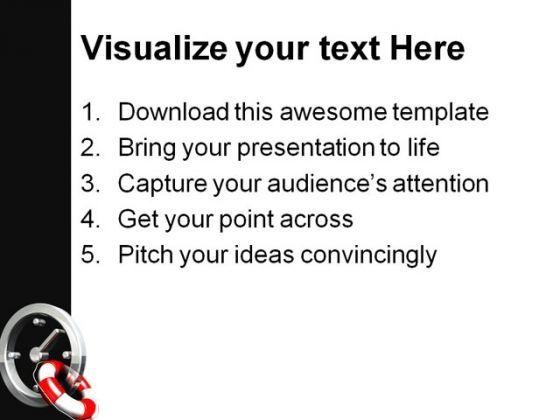 Visualize your text Here

1. Download this awesome template
2. Bring your presentation to life
3. Capture your audience's attention
4. Get your point across
5. Pitch your ideas convincingly